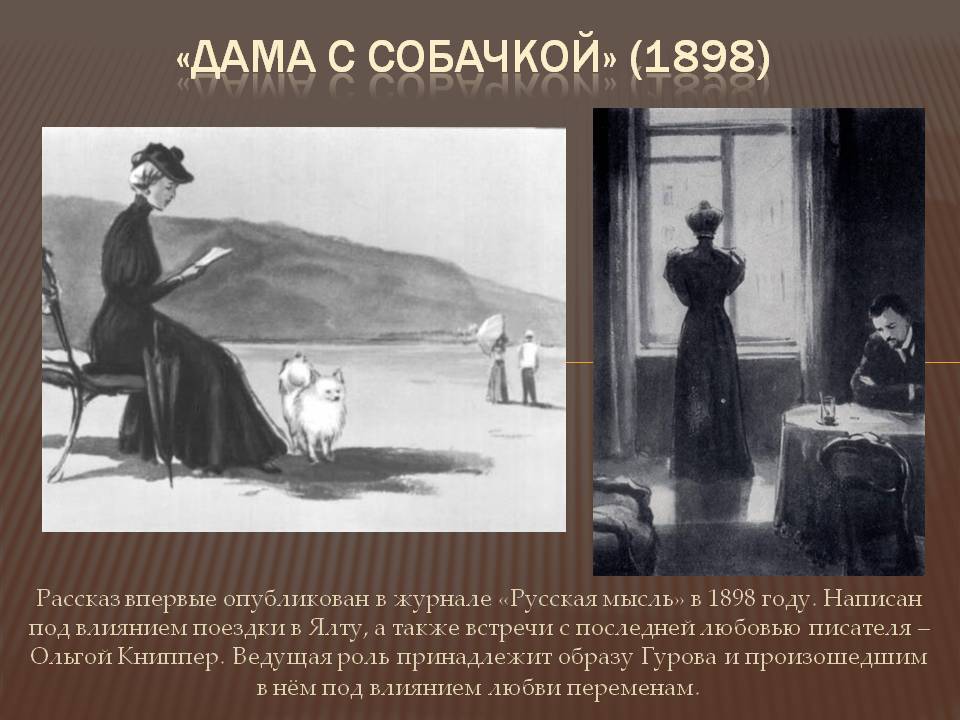 «ДАМА С СОБАЧКОЙ» (1898)

Рассказ впервые опубликован в журнале «Русская мысль» в 1898 году. Написан под влиянием поездки в Ялту, а также встречи с последней любовью писателя – Ольгой Книппер. Ведущая роль принадлежит образу Гурова и произошедшим в нём под влиянием любви переменам.